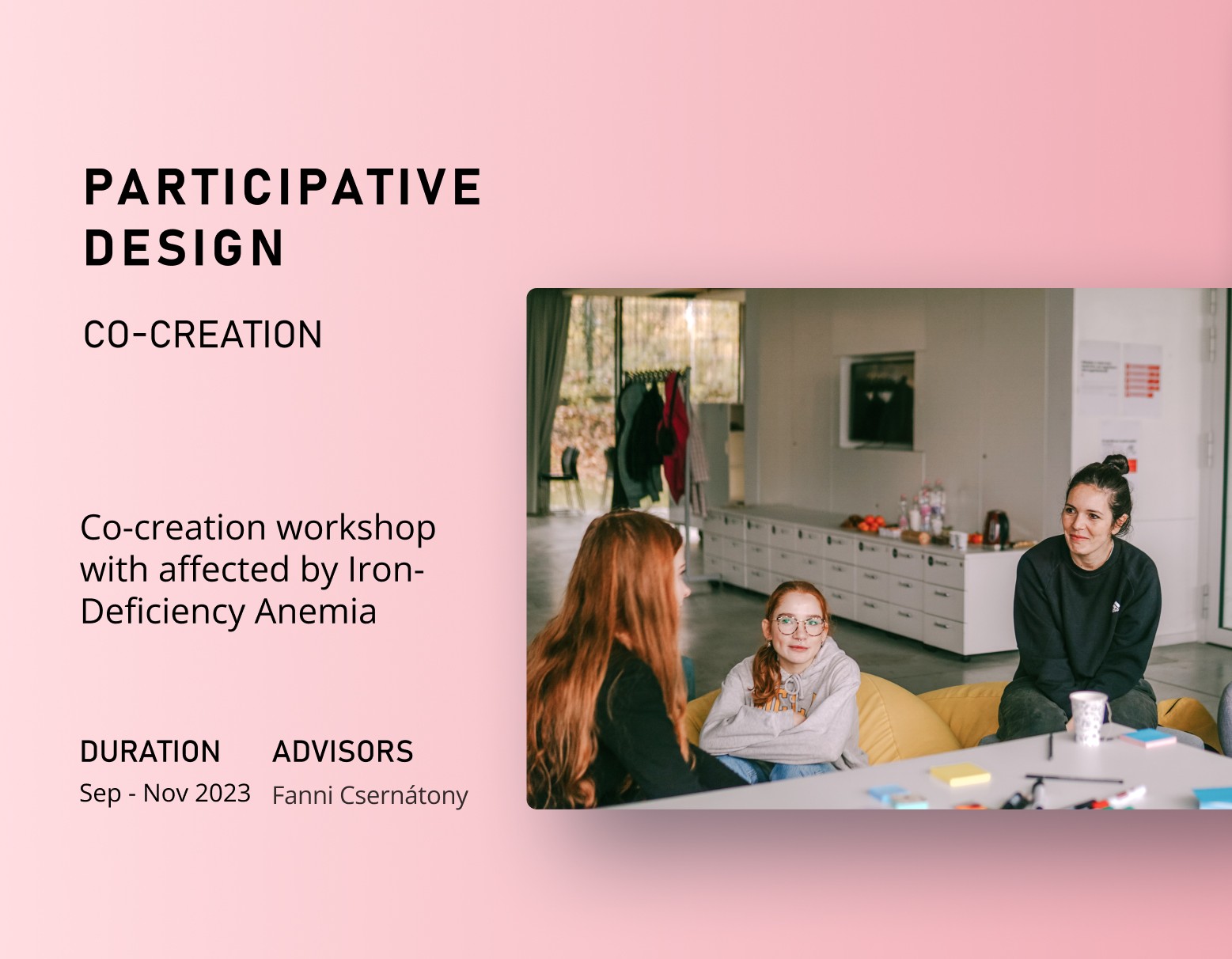 PARTICIPATIVE DESIGN

CO-CREATION

Co-creation workshop with affected by Iron-Deficiency Anemia

DURATION
Sep - Nov 2023

ADVISORS
Fanni Csernátony